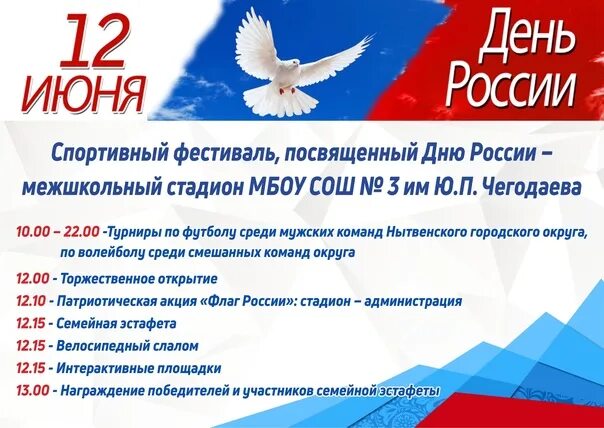 12 ИЮНЯ

День России

Спортивный фестиваль, посвященный Дню России – межшкольный стадион МБОУ СОШ № 3 им Ю.П. Чегодаева

10.00 – 22.00 -Турниры по футболу среди мужских команд Нытвенского городского округа, по волейболу среди смешанных команд округа

12.00 - Торжественное открытие

12.10 - Патриотическая акция «Флаг России»: стадион – администрация

12.15 - Семейная эстафета

12.15 - Велосипедный слалом

12.15 - Интерактивные площадки

13.00 - Награждение победителей и участников семейной эстафеты